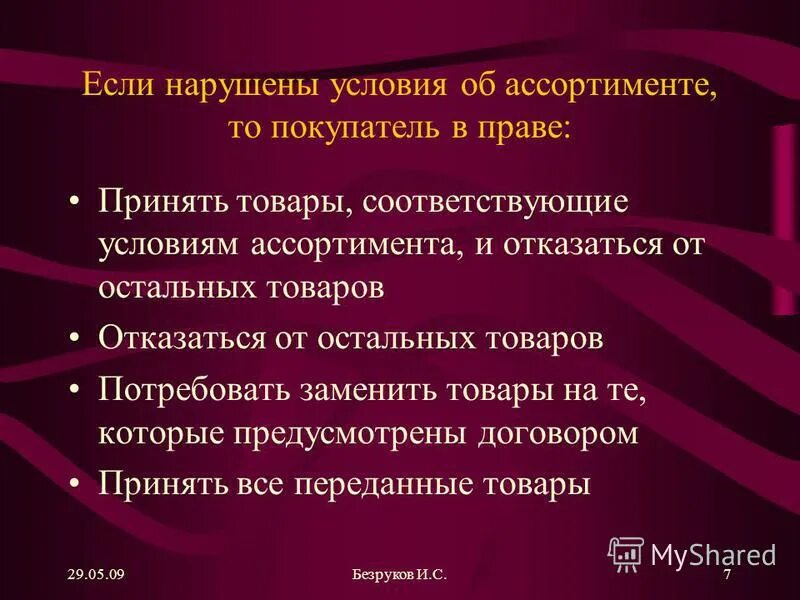 Если нарушены условия об ассортименте, то покупатель в праве:

• Принять товары, соответствующие условиям ассортимента, и отказаться от остальных товаров
• Отказаться от остальных товаров
• Потребовать заменить товары на те, которые предусмотрены договором
• Принять все переданные товары

MyShared

29.05.09 Безруков И.С. 7